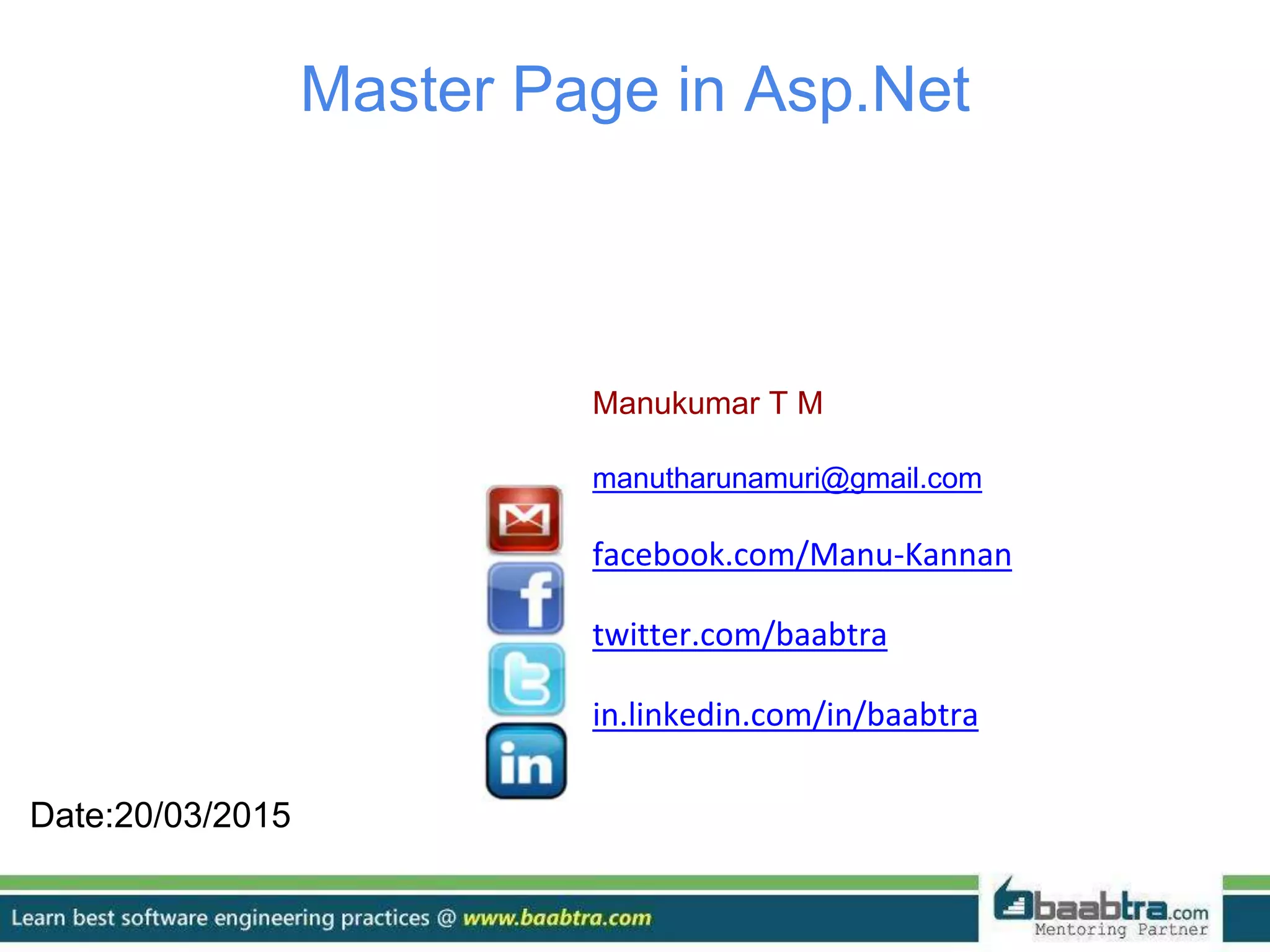 Master Page in Asp.Net

Manukumar T M

manutharunamuri@gmail.com

facebook.com/Manu-Kannan

twitter.com/baabtra

in.linkedin.com/in/baabtra

Date:20/03/2015

Learn best software engineering practices @ www.baabtra.com

baabtra.com Mentoring Partner